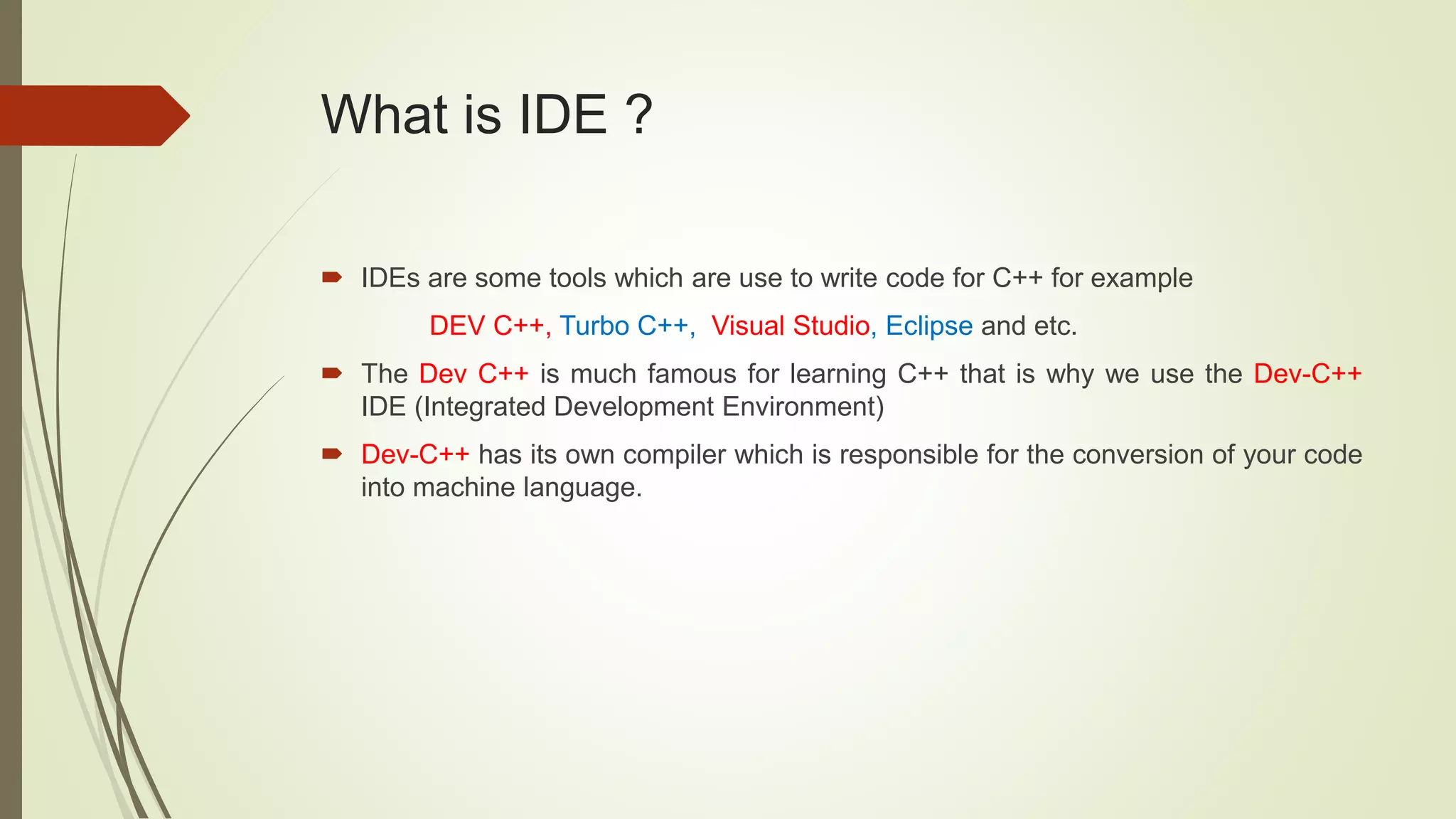 What is IDE ?

IDEs are some tools which are use to write code for C++ for example

DEV C++, Turbo C++, Visual Studio, Eclipse and etc.

The Dev C++ is much famous for learning C++ that is why we use the Dev-C++ IDE (Integrated Development Environment)

Dev-C++ has its own compiler which is responsible for the conversion of your code into machine language.